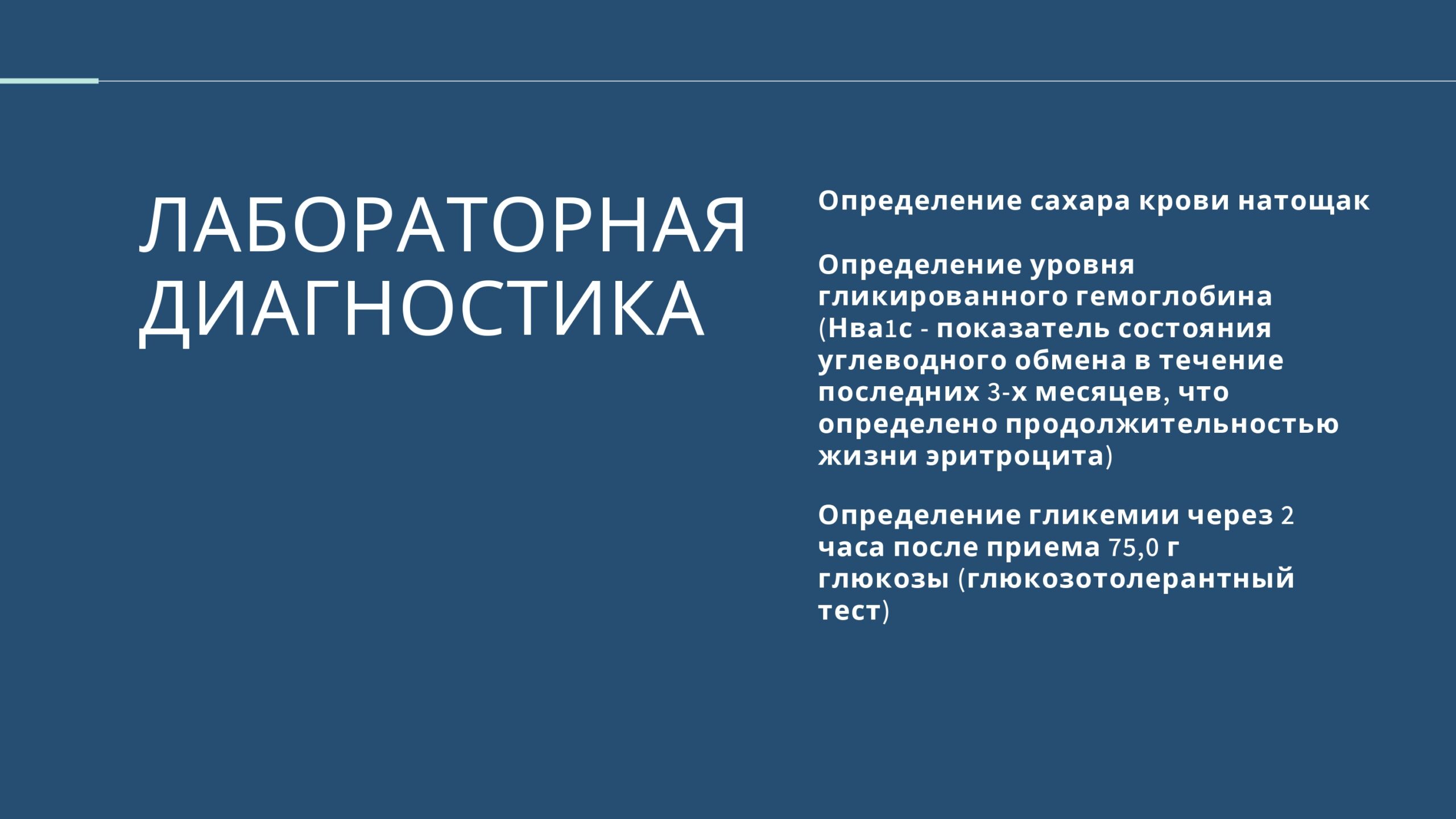 ЛАБОРАТОРНАЯ ДИАГНОСТИКА

Определение сахара крови натощак

Определение уровня гликированного гемоглобина (Нва1с - показатель состояния углеводного обмена в течение последних 3-х месяцев, что определено продолжительностью жизни эритроцита)

Определение гликемии через 2 часа после приема 75,0 г глюкозы (глюкозотолерантный тест)